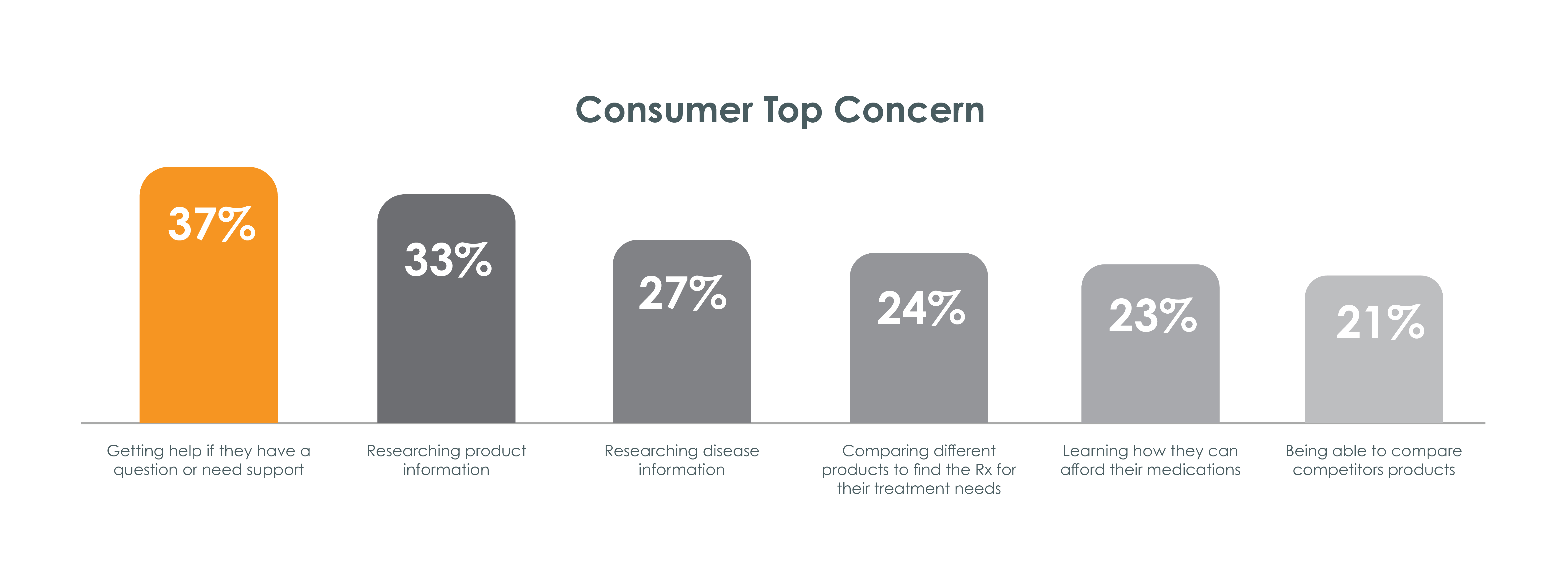 Consumer Top Concern

37%

33%

27%

24%

23%

21%

Getting help if they have a question or need support

Researching product information

Researching disease information

Comparing different products to find the Rx for their treatment needs

Learning how they can afford their medications

Being able to compare competitors products